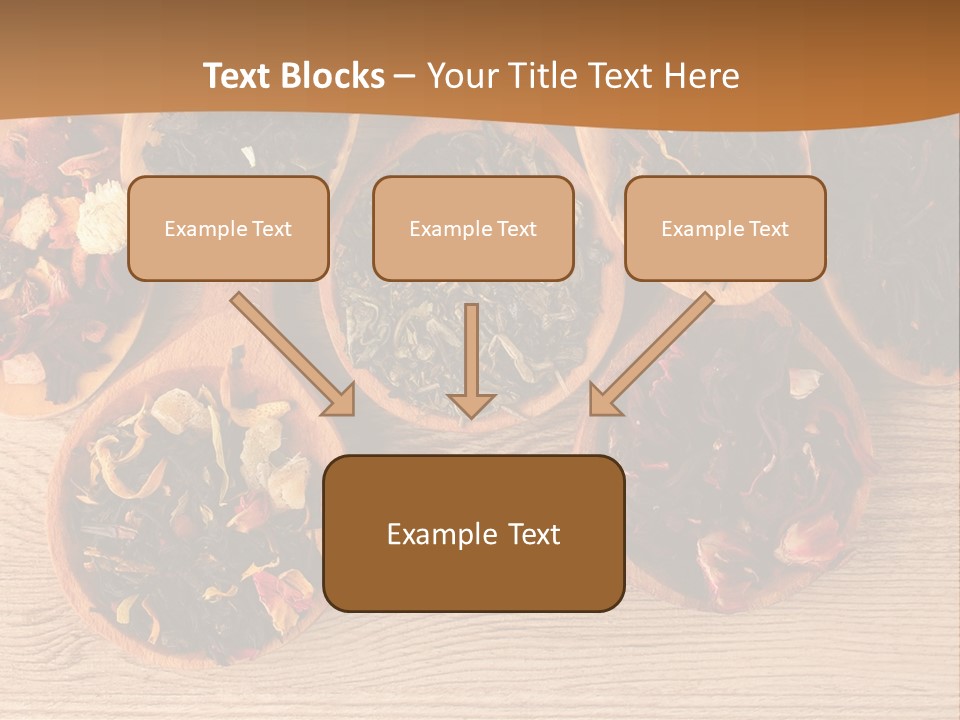 Text Blocks – Your Title Text Here

Example Text

Example Text

Example Text

Example Text